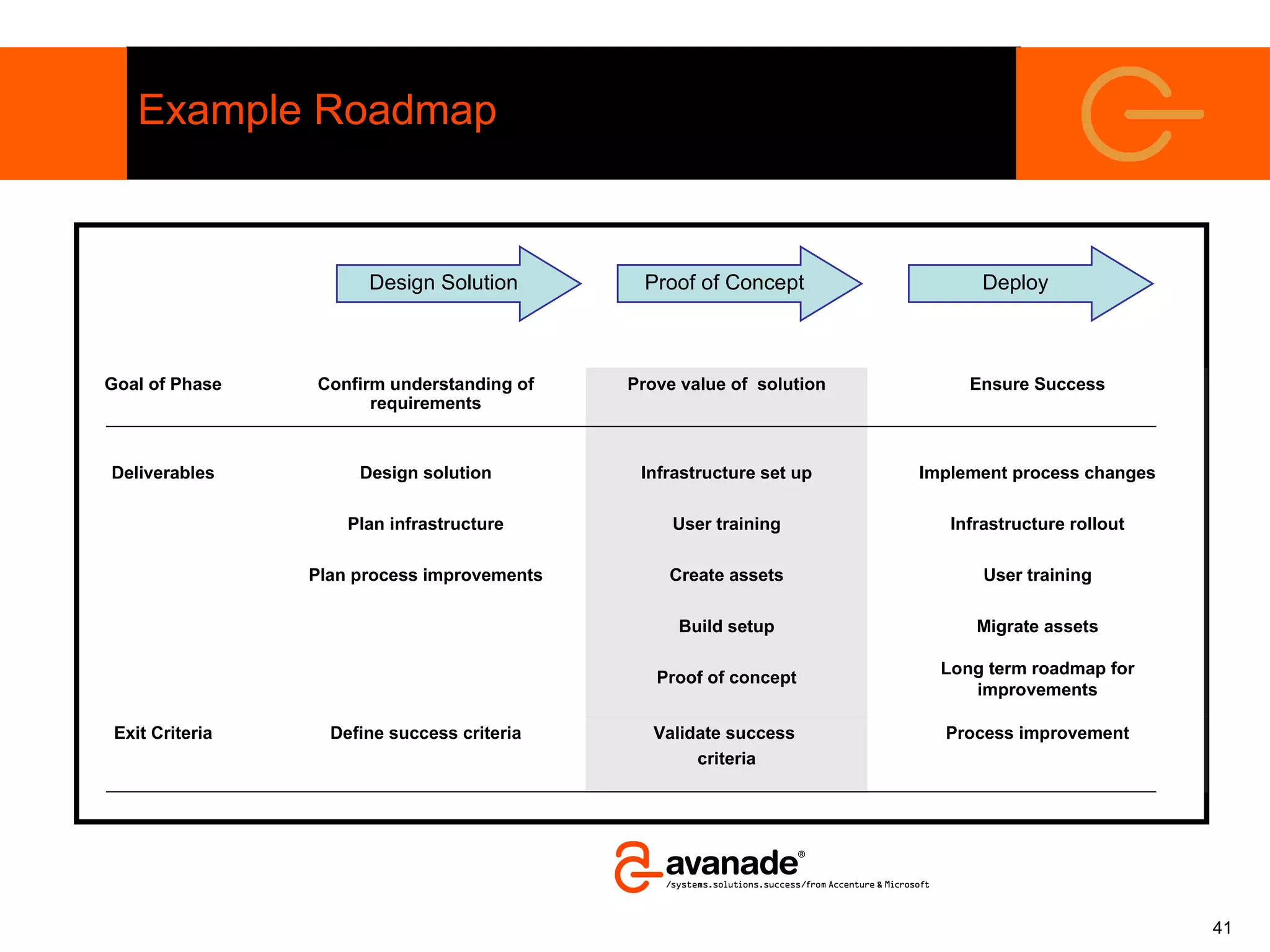 Example Roadmap

| | Design Solution | Proof of Concept | Deploy |
|---|---|---|---|
| Goal of Phase | Confirm understanding of requirements | Prove value of solution | Ensure Success |
| Deliverables | Design solution | Infrastructure set up | Implement process changes |
| | Plan infrastructure | User training | Infrastructure rollout |
| | Plan process improvements | Create assets | User training |
| | | Build setup | Migrate assets |
| | | Proof of concept | Long term roadmap for improvements |
| Exit Criteria | Define success criteria | Validate success criteria | Process improvement |

avanade®
/systems.solutions.success/from Accenture & Microsoft

41